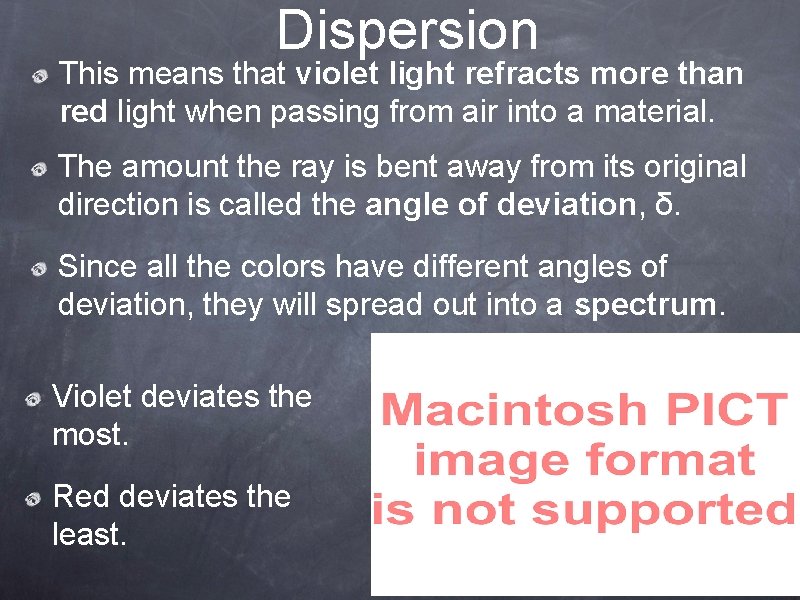 Dispersion

This means that violet light refracts more than red light when passing from air into a material.

The amount the ray is bent away from its original direction is called the angle of deviation, δ.

Since all the colors have different angles of deviation, they will spread out into a spectrum.

Violet deviates the most.

Red deviates the least.

Macintosh PICT image format is not supported